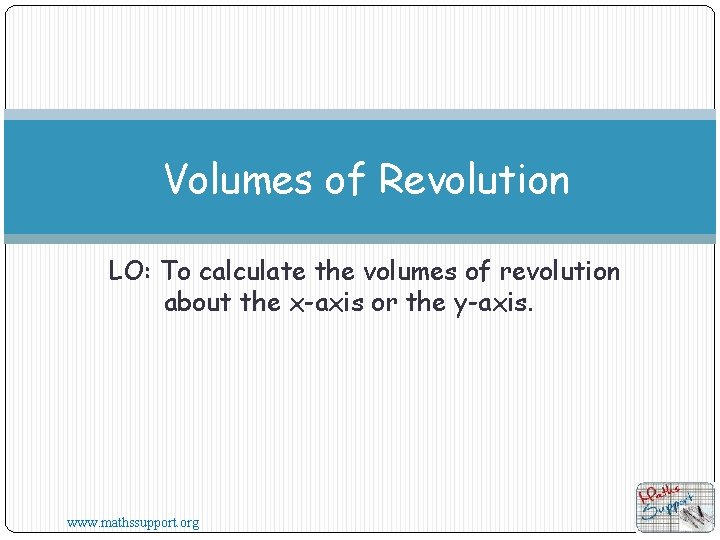 Volumes of Revolution

LO: To calculate the volumes of revolution about the x-axis or the y-axis.

www.mathssupport.org

Maths Support